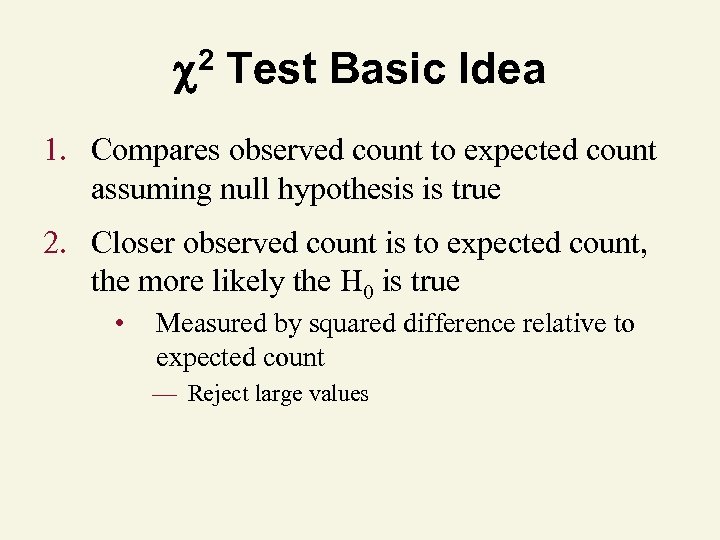 $\chi^2$ Test Basic Idea

1. Compares observed count to expected count assuming null hypothesis is true

2. Closer observed count is to expected count, the more likely the $H_0$ is true

• Measured by squared difference relative to expected count

— Reject large values